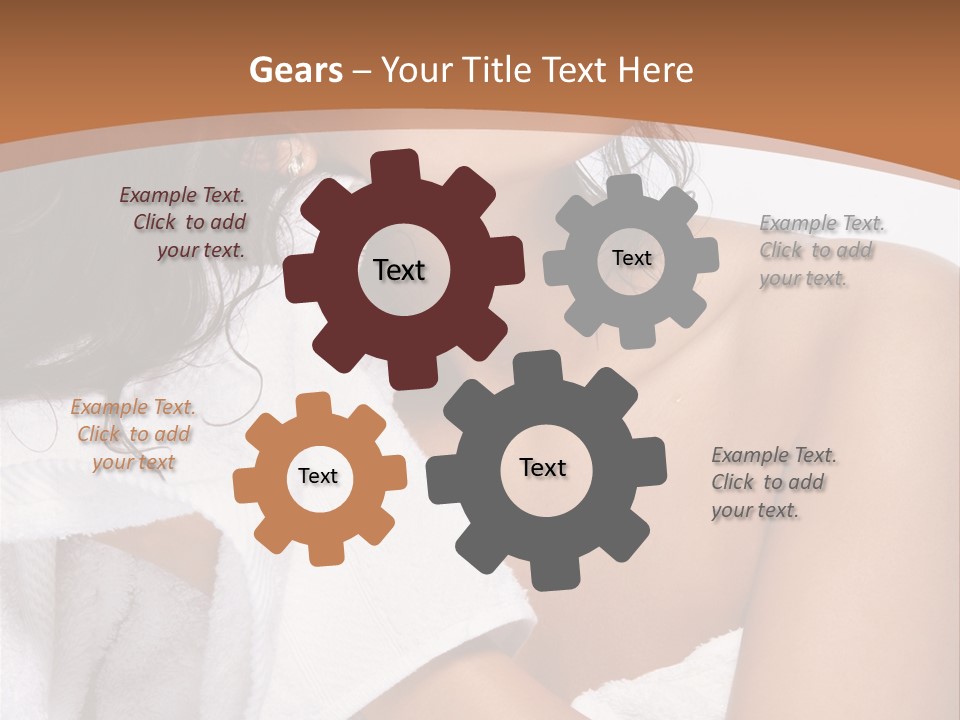 Gears – Your Title Text Here

Example Text. Click to add your text.

Text

Text

Example Text. Click to add your text.

Example Text. Click to add your text

Text

Text

Example Text. Click to add your text.